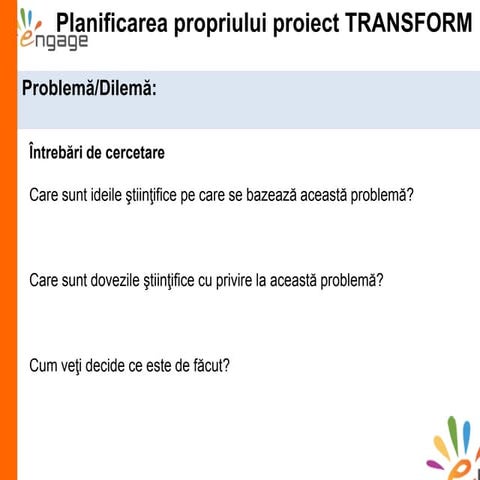 engage

Planificarea propriului proiect TRANSFORM

Problemă/Dilemă:

Întrebări de cercetare

Care sunt ideile ştiinţifice pe care se bazează această problemă?

Care sunt dovezile ştiinţifice cu privire la această problemă?

Cum veţi decide ce este de făcut?